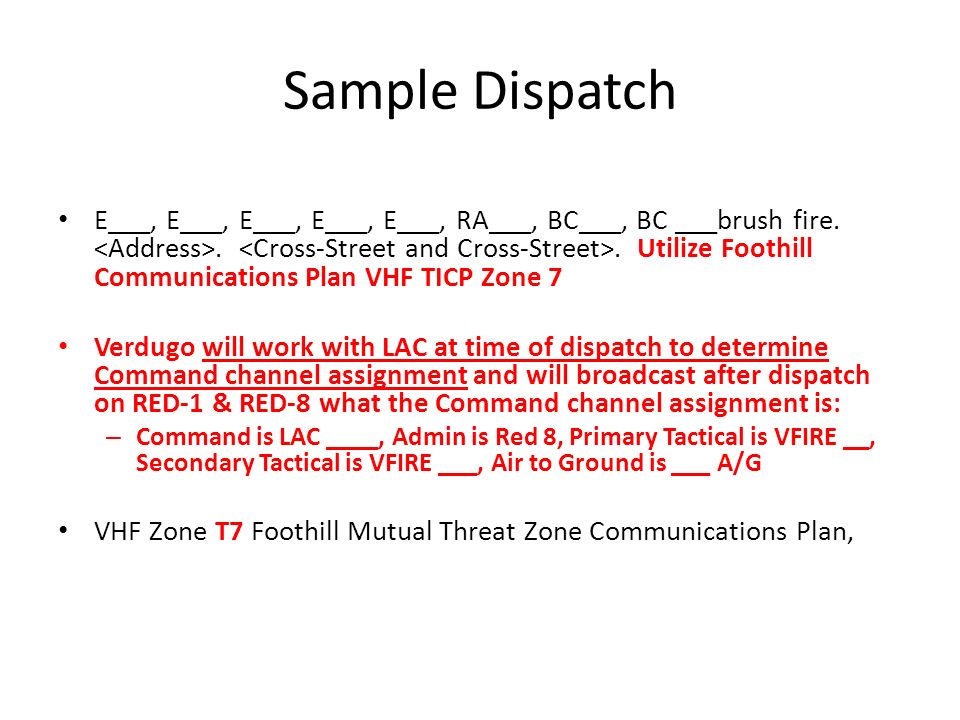 Sample Dispatch

• E___, E___, E___, E___, E___, RA___, BC___, BC ___brush fire. <Address>. <Cross-Street and Cross-Street>. Utilize Foothill Communications Plan VHF TICP Zone 7

• Verdugo will work with LAC at time of dispatch to determine Command channel assignment and will broadcast after dispatch on RED-1 & RED-8 what the Command channel assignment is:

– Command is LAC ____, Admin is Red 8, Primary Tactical is VFIRE __, Secondary Tactical is VFIRE ___, Air to Ground is ___ A/G

• VHF Zone T7 Foothill Mutual Threat Zone Communications Plan,